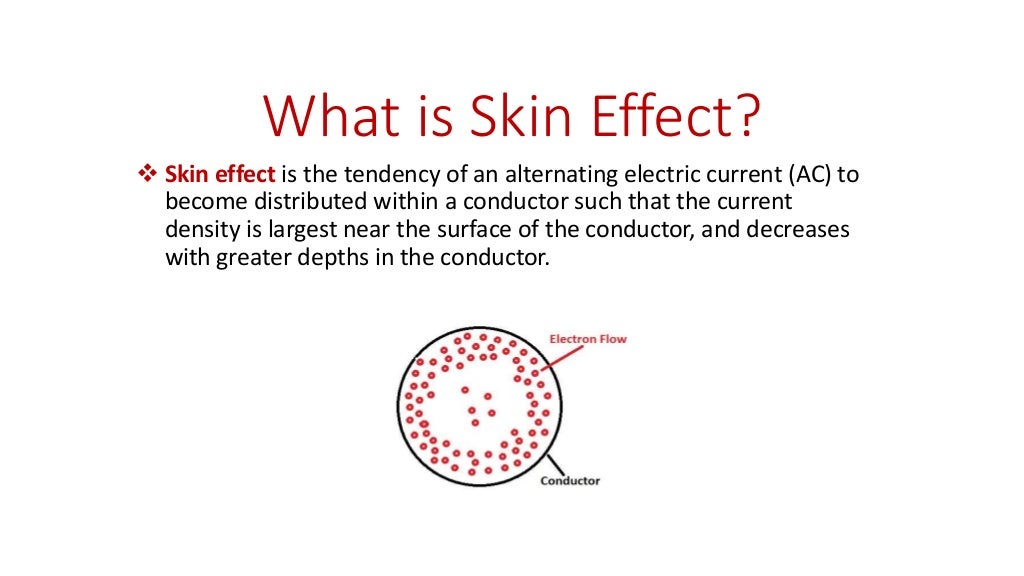 What is Skin Effect?

❖ Skin effect is the tendency of an alternating electric current (AC) to become distributed within a conductor such that the current density is largest near the surface of the conductor, and decreases with greater depths in the conductor.

Electron Flow

Conductor